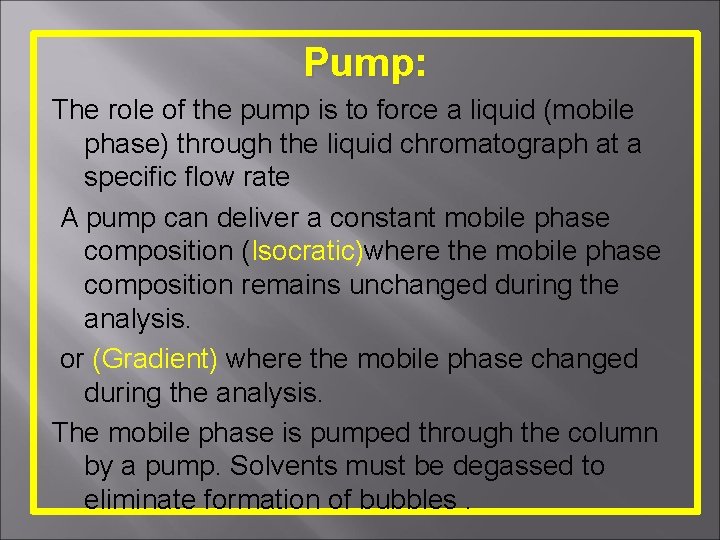 Pump:

The role of the pump is to force a liquid (mobile phase) through the liquid chromatograph at a specific flow rate

A pump can deliver a constant mobile phase composition (Isocratic)where the mobile phase composition remains unchanged during the analysis.

or (Gradient) where the mobile phase changed during the analysis.

The mobile phase is pumped through the column by a pump. Solvents must be degassed to eliminate formation of bubbles .